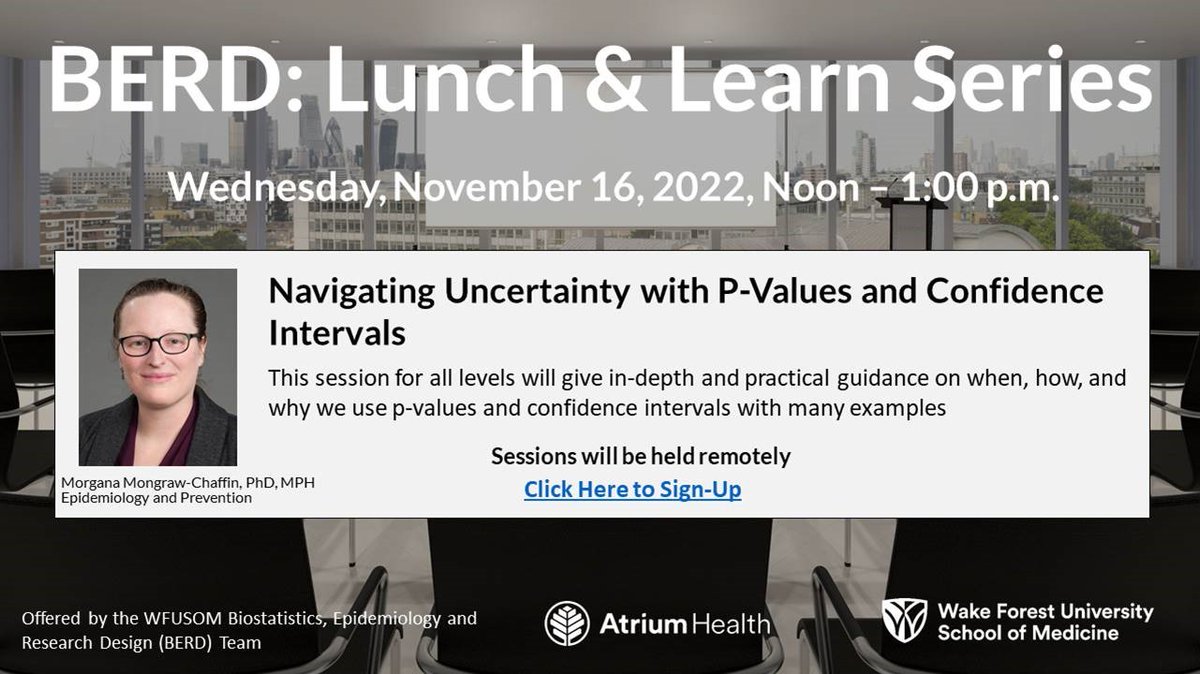 BERD: Lunch & Learn Series

Wednesday, November 16, 2022, Noon – 1:00 p.m.

Navigating Uncertainty with P-Values and Confidence Intervals

This session for all levels will give in-depth and practical guidance on when, how, and why we use p-values and confidence intervals with many examples

Sessions will be held remotely

Click Here to Sign-Up

Morgana Mongraw-Chaffin, PhD, MPH
Epidemiology and Prevention

Offered by the WFUSOM Biostatistics, Epidemiology and Research Design (BERD) Team

Atrium Health

Wake Forest University School of Medicine